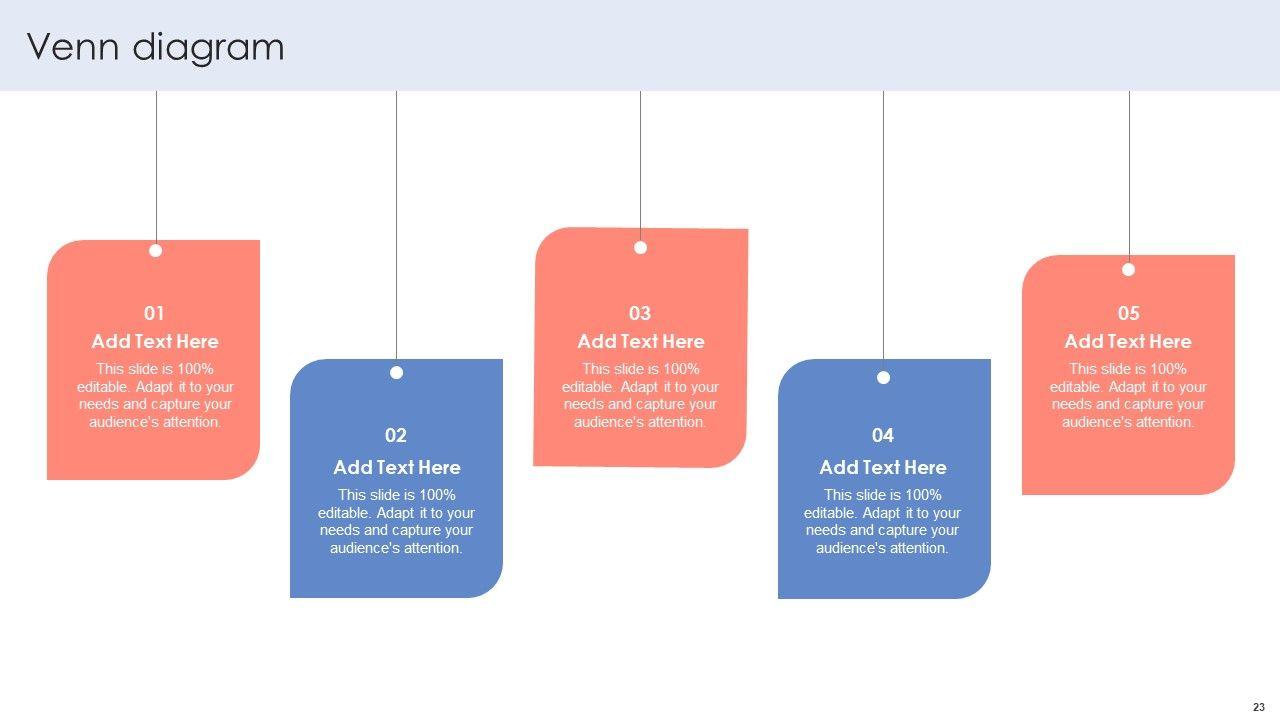 Venn diagram

01
Add Text Here
This slide is 100% editable. Adapt it to your needs and capture your audience's attention.

02
Add Text Here
This slide is 100% editable. Adapt it to your needs and capture your audience's attention.

03
Add Text Here
This slide is 100% editable. Adapt it to your needs and capture your audience's attention.

04
Add Text Here
This slide is 100% editable. Adapt it to your needs and capture your audience's attention.

05
Add Text Here
This slide is 100% editable. Adapt it to your needs and capture your audience's attention.

23